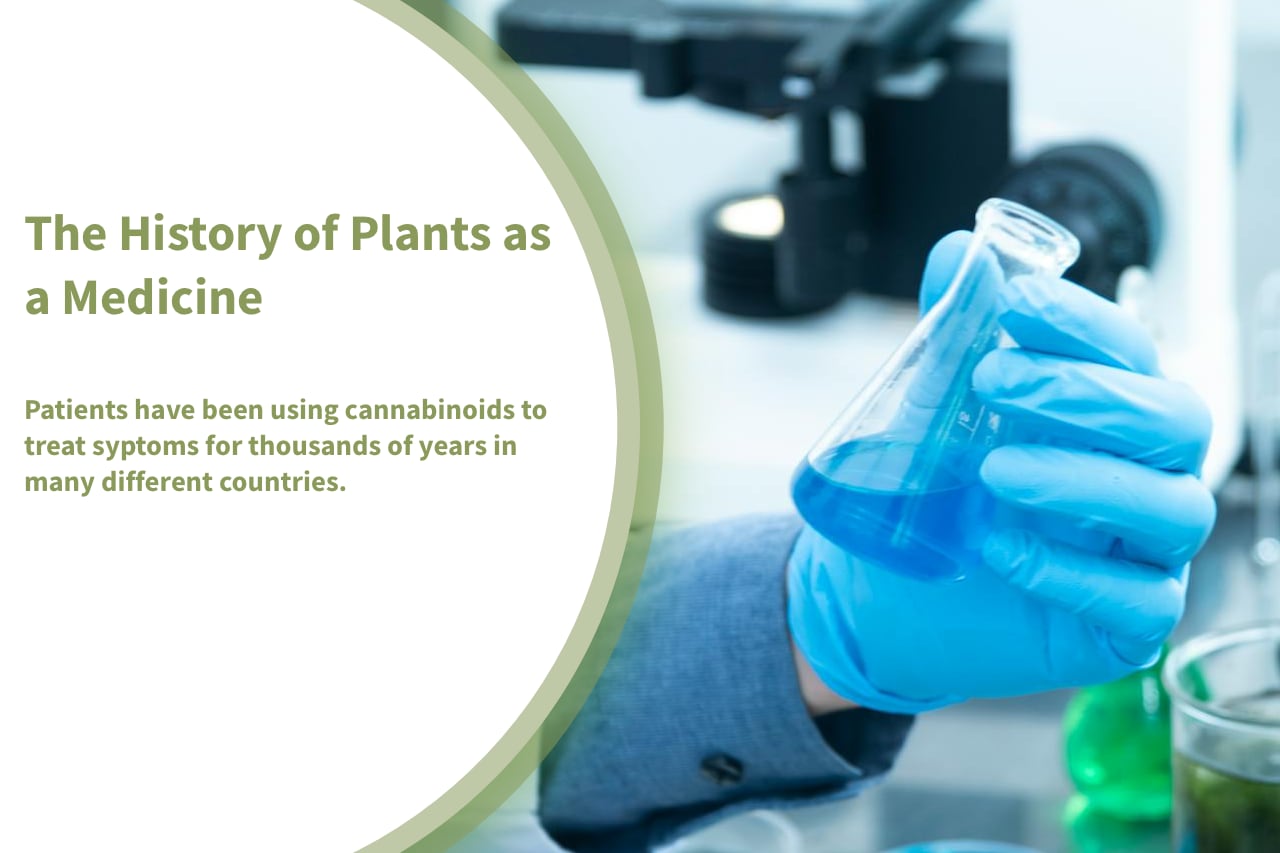 The History of Plants as a Medicine

Patients have been using cannabinoids to treat syptoms for thousands of years in many different countries.